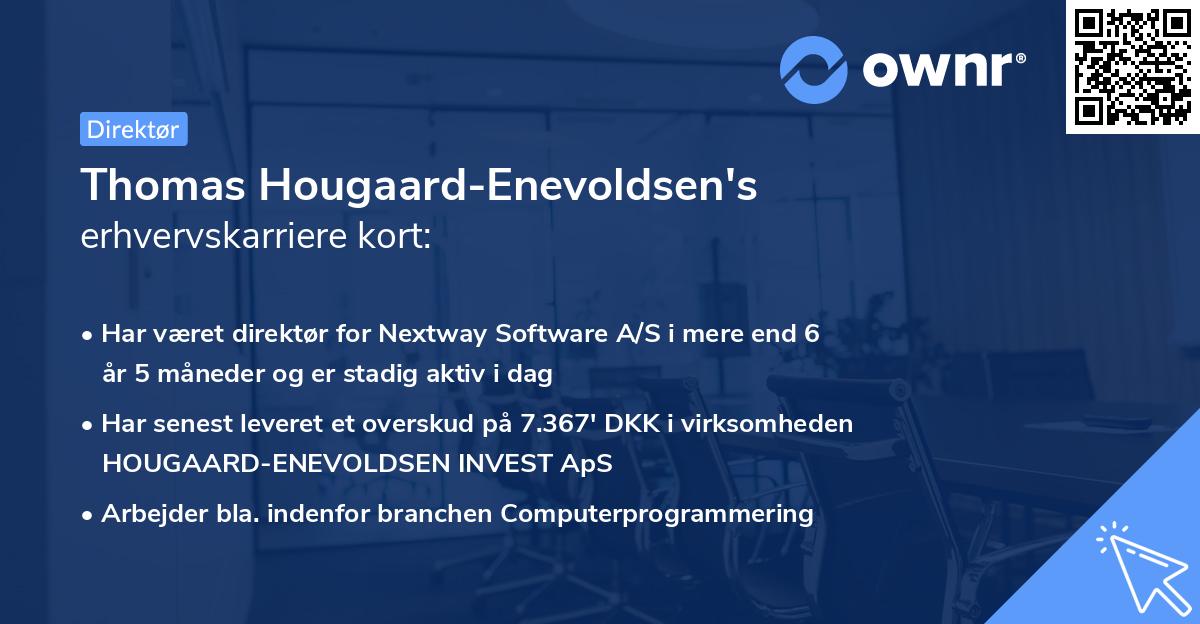 ownr®

Direktør

Thomas Hougaard-Enevoldsen's erhvervskarriere kort:

• Har været direktør for Nextway Software A/S i mere end 6 år 5 måneder og er stadig aktiv i dag

• Har senest leveret et overskud på 7.367' DKK i virksomheden HOUGAARD-ENEVOLDSEN INVEST ApS

• Arbejder bla. indenfor branchen Computerprogrammering